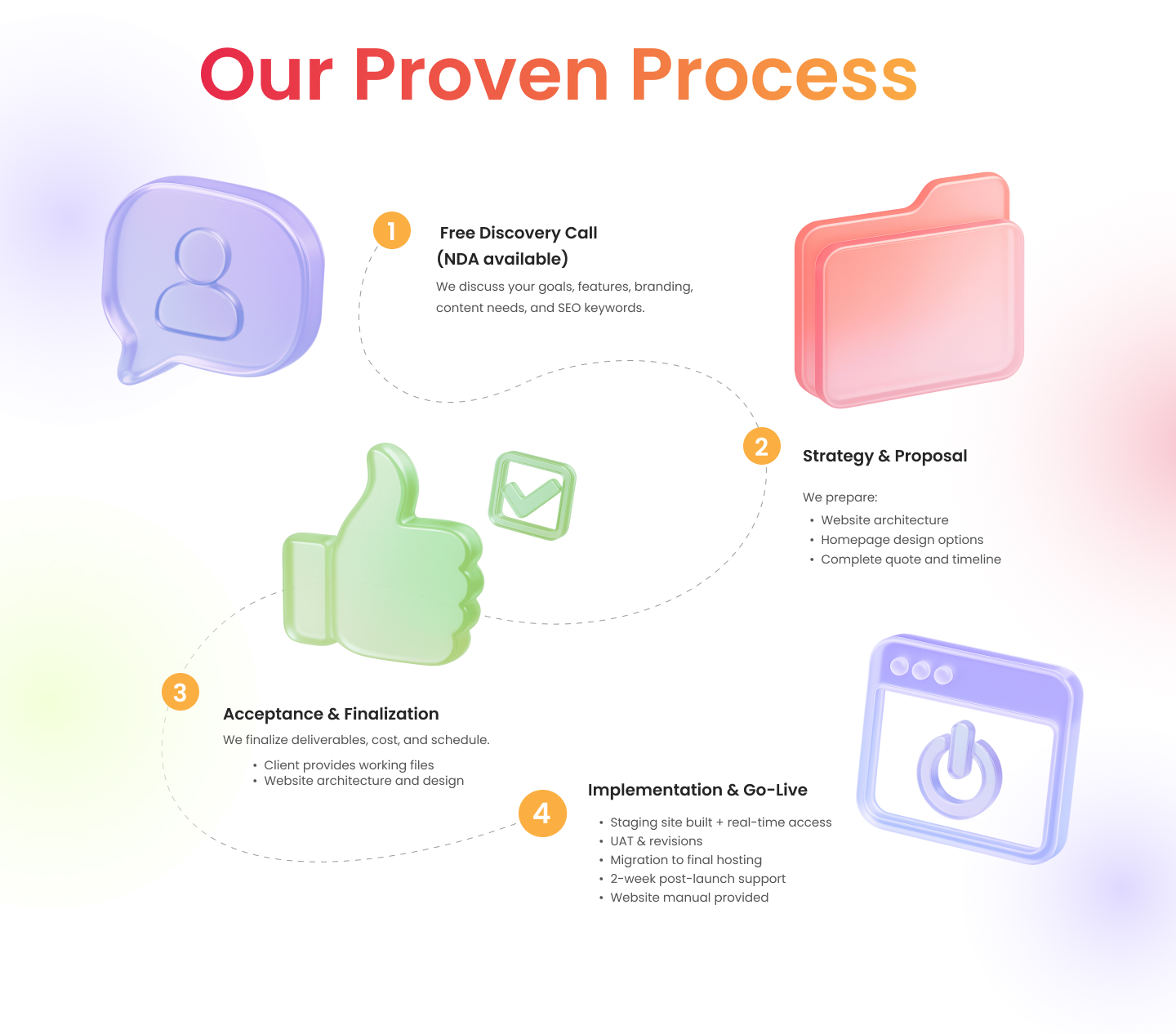 Our Proven Process

1

Free Discovery Call
(NDA available)

We discuss your goals, features, branding, content needs, and SEO keywords.

2

Strategy & Proposal

We prepare:
• Website architecture
• Homepage design options
• Complete quote and timeline

3

Acceptance & Finalization

We finalize deliverables, cost, and schedule.

• Client provides working files
• Website architecture and design

4

Implementation & Go-Live

• Staging site built + real-time access
• UAT & revisions
• Migration to final hosting
• 2-week post-launch support
• Website manual provided